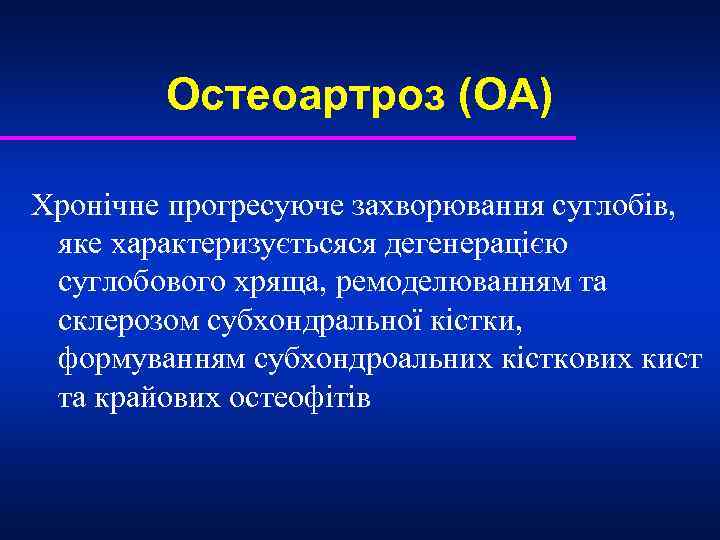 Остеоартроз (ОА)

Хронічне прогресуюче захворювання суглобів, яке характеризуєтьсяся дегенерацією суглобового хряща, ремоделюванням та склерозом субхондральної кістки, формуванням субхондроальних кісткових кист та крайових остеофітів